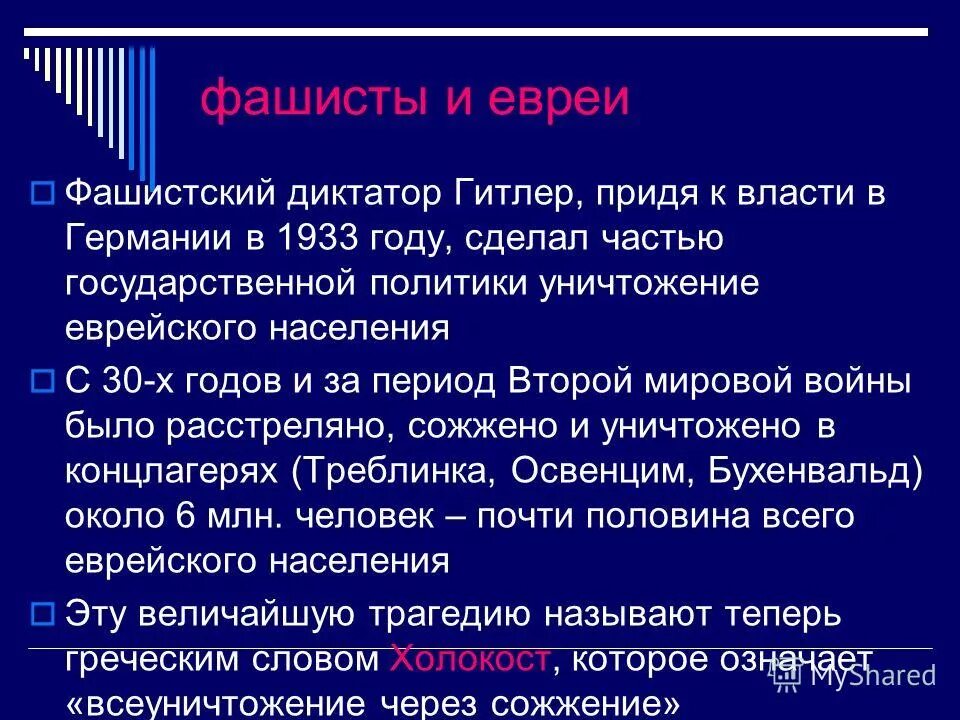 фашисты и евреи

Фашистский диктатор Гитлер, придя к власти в Германии в 1933 году, сделал частью государственной политики уничтожение еврейского населения

С 30-х годов и за период Второй мировой войны было расстреляно, сожжено и уничтожено в концлагерях (Треблинка, Освенцим, Бухенвальд) около 6 млн. человек – почти половина всего еврейского населения

Эту величайшую трагедию называют теперь греческим словом Холокост, которое означает «всеуничтожение через сожжение»

MyShared